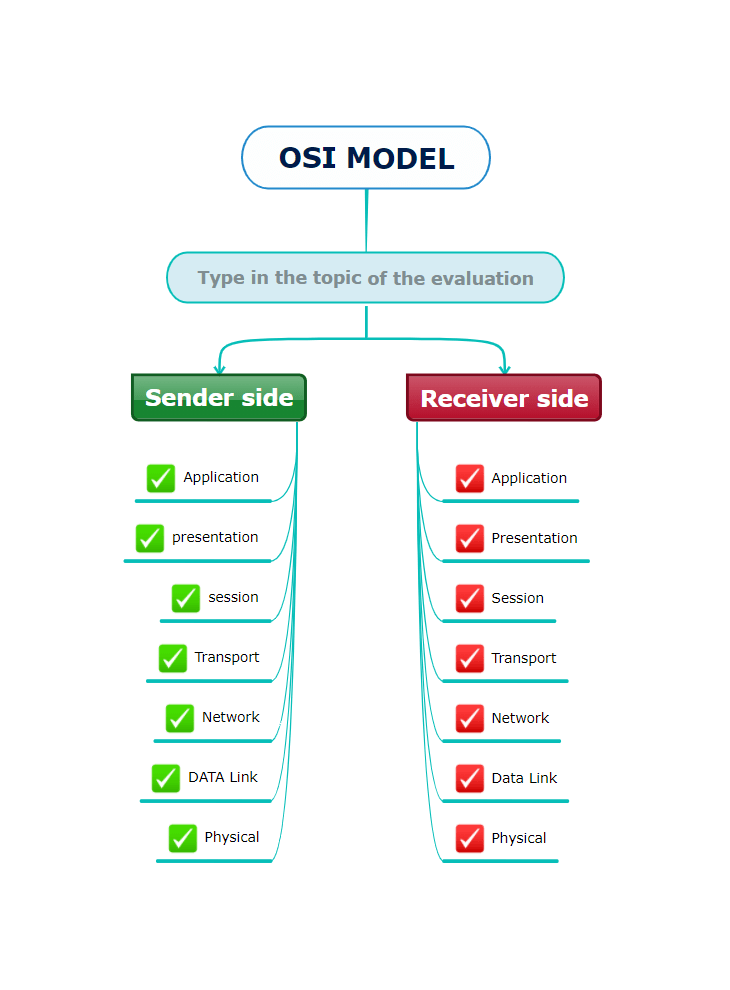 OSI MODEL

Type in the topic of the evaluation

Sender side

Application

presentation

session

Transport

Network

DATA Link

Physical

Receiver side

Application

Presentation

Session

Transport

Network

Data Link

Physical